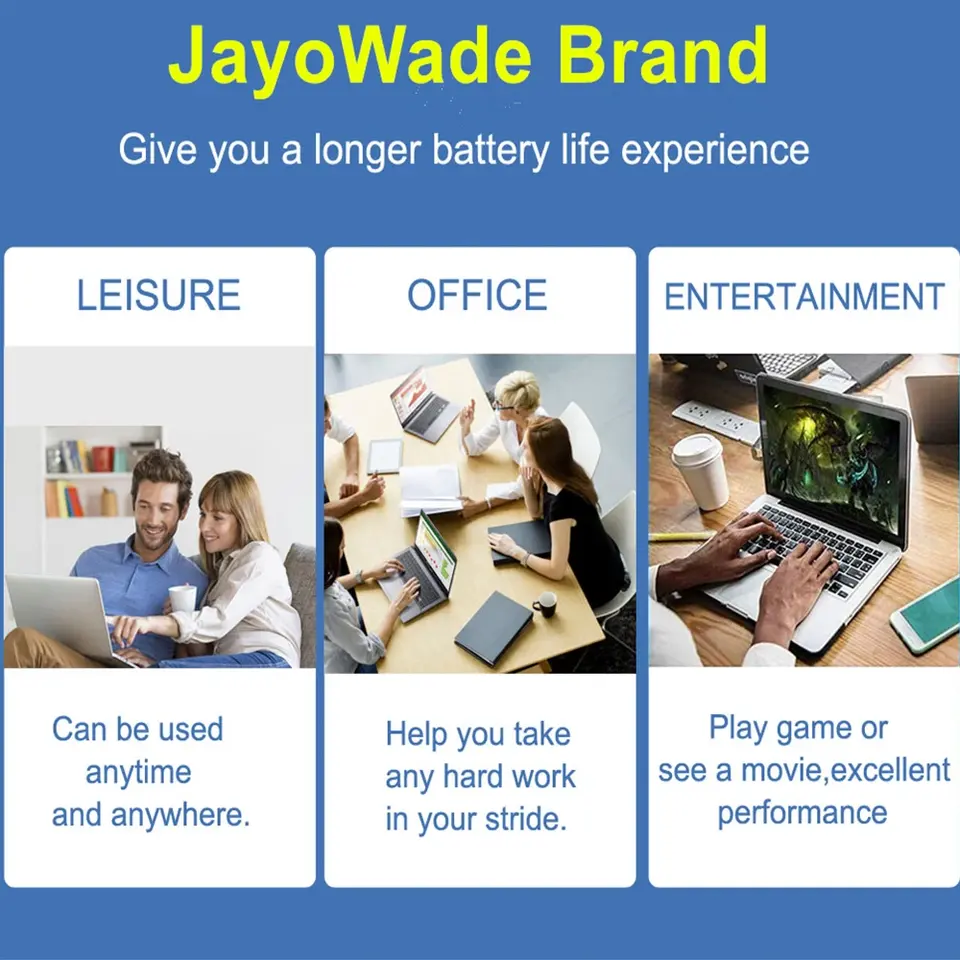 JayoWade Brand

Give you a longer battery life experience

LEISURE

Can be used anytime and anywhere.

OFFICE

Help you take any hard work in your stride.

ENTERTAINMENT

Play game or see a movie,excellent performance